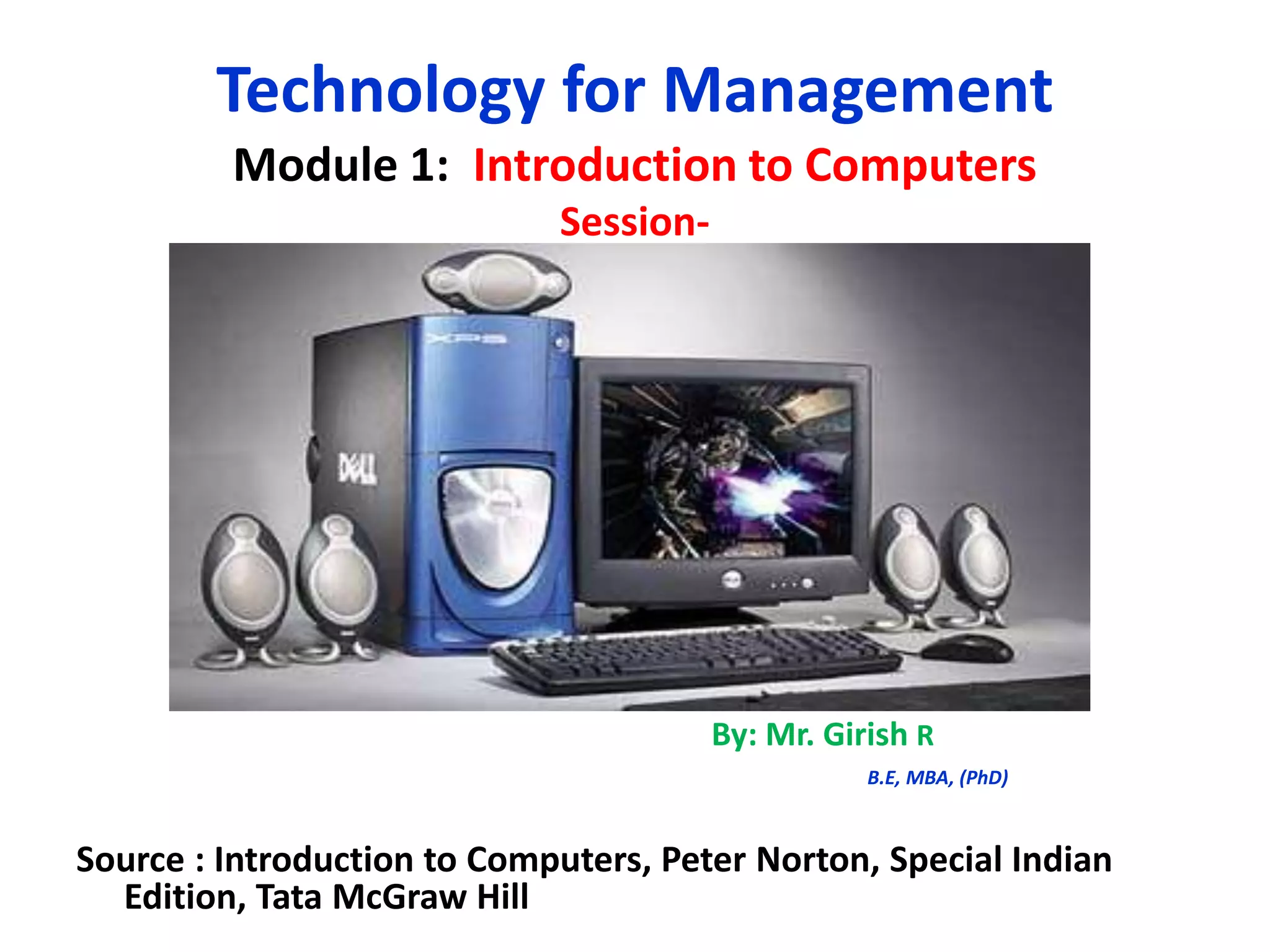 Technology for Management

Module 1: Introduction to Computers

Session-

XPS

DELL

By: Mr. Girish R

B.E, MBA, (PhD)

Source : Introduction to Computers, Peter Norton, Special Indian Edition, Tata McGraw Hill